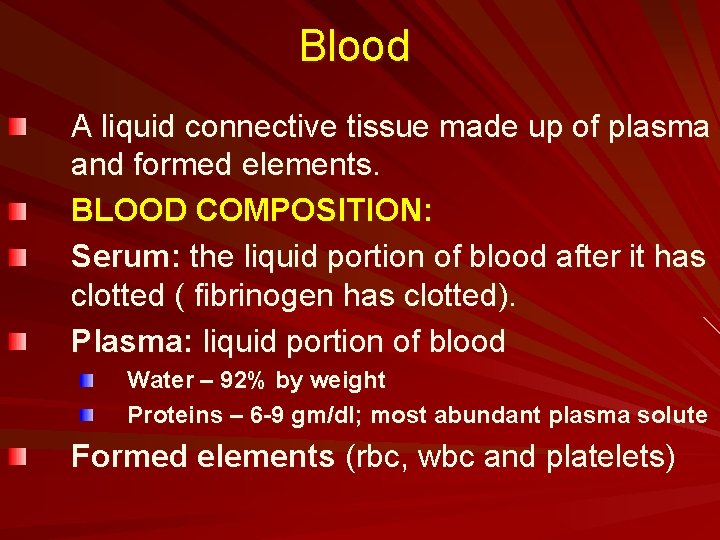 Blood

A liquid connective tissue made up of plasma and formed elements.

BLOOD COMPOSITION:

Serum: the liquid portion of blood after it has clotted ( fibrinogen has clotted).

Plasma: liquid portion of blood

Water – 92% by weight

Proteins – 6-9 gm/dl; most abundant plasma solute

Formed elements (rbc, wbc and platelets)